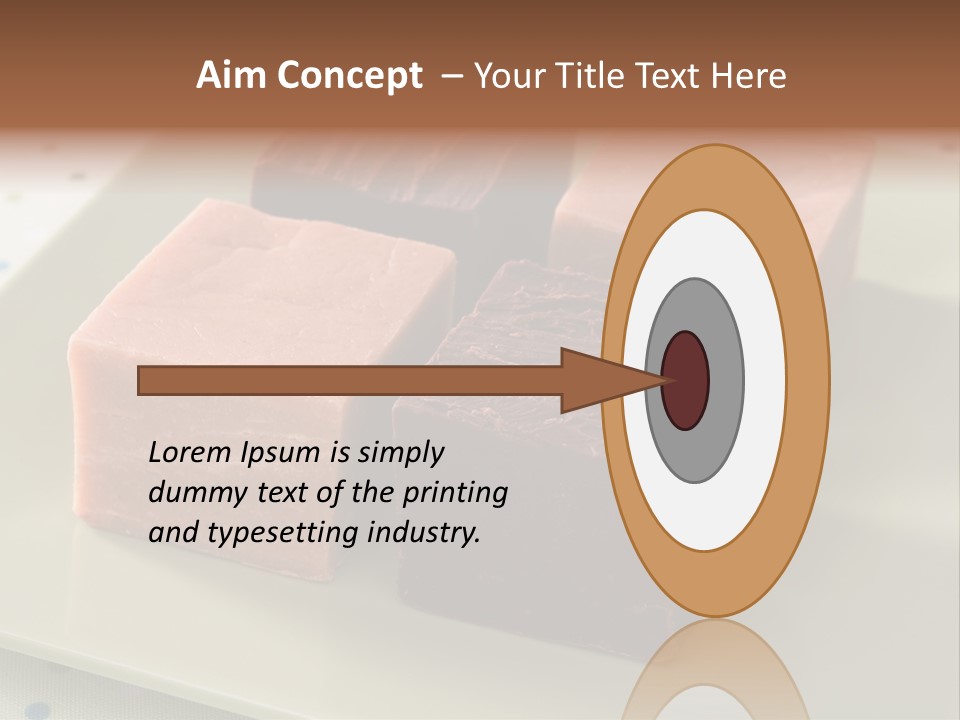 Aim Concept – Your Title Text Here

Lorem Ipsum is simply dummy text of the printing and typesetting industry.